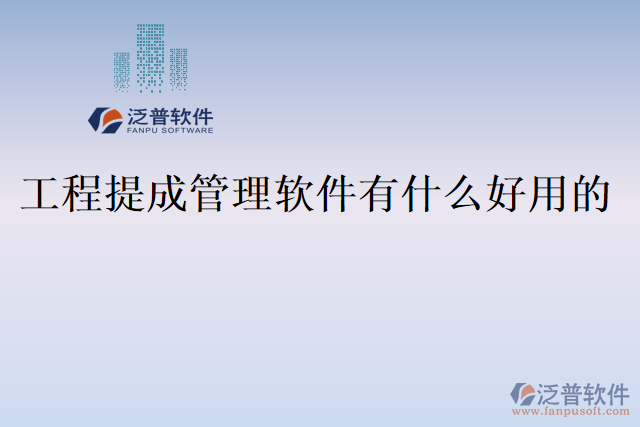 泛普软件
FANPU SOFTWARE

工程提成管理软件有什么好用的

泛普软件
www.fanpusoft.com